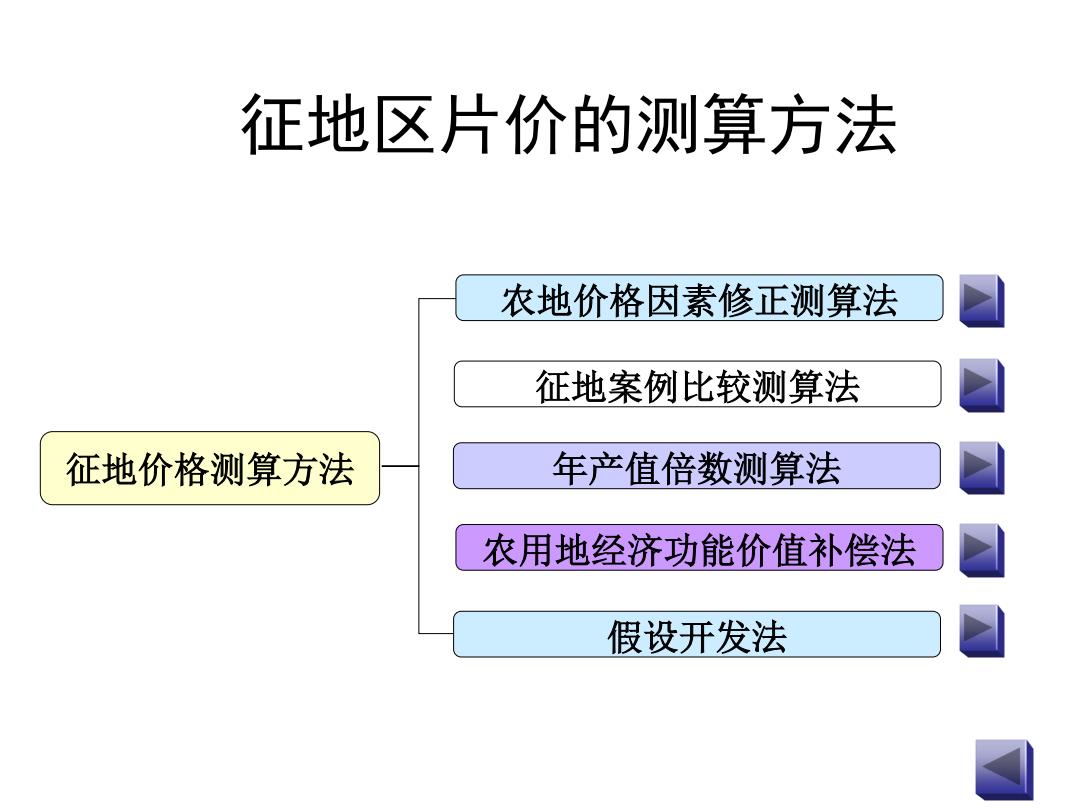 征地区片价的测算方法

征地价格测算方法

农地价格因素修正测算法

征地案例比较测算法

年产值倍数测算法

农用地经济功能价值补偿法

假设开发法